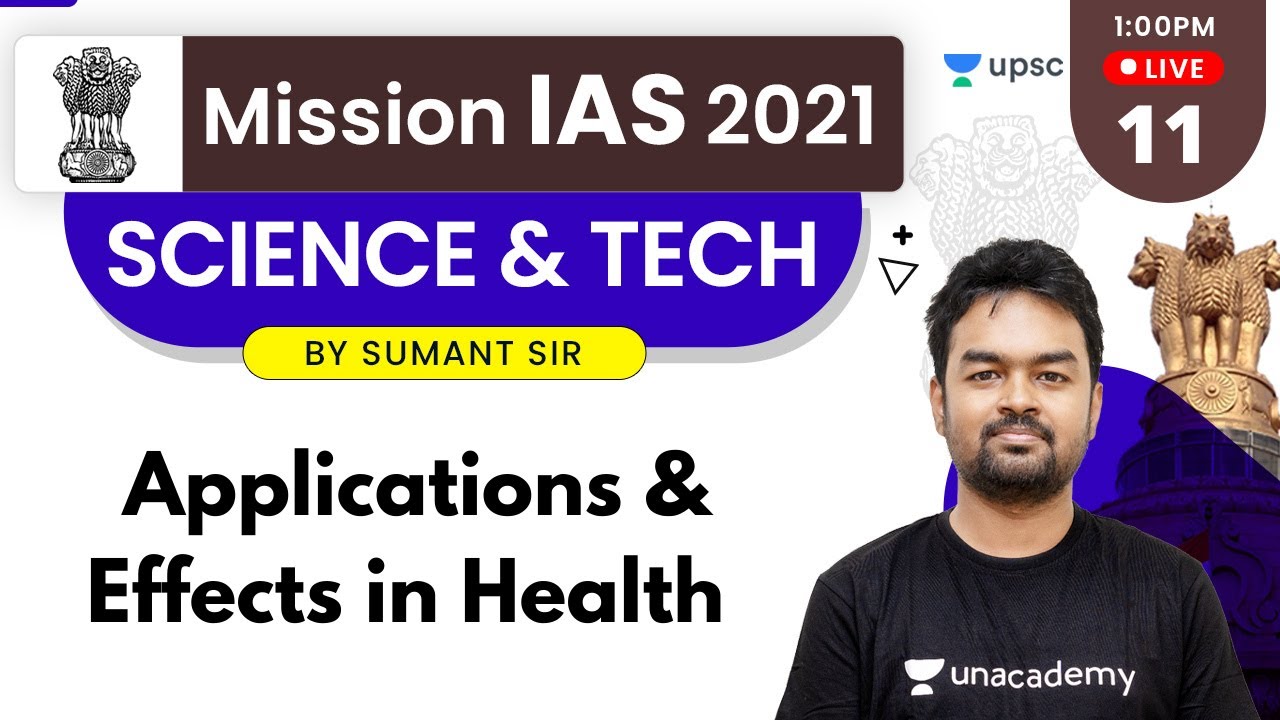 Mission IAS 2021

upsc

1:00PM
LIVE
11

SCIENCE & TECH

BY SUMANT SIR

Applications & Effects in Health

unacademy